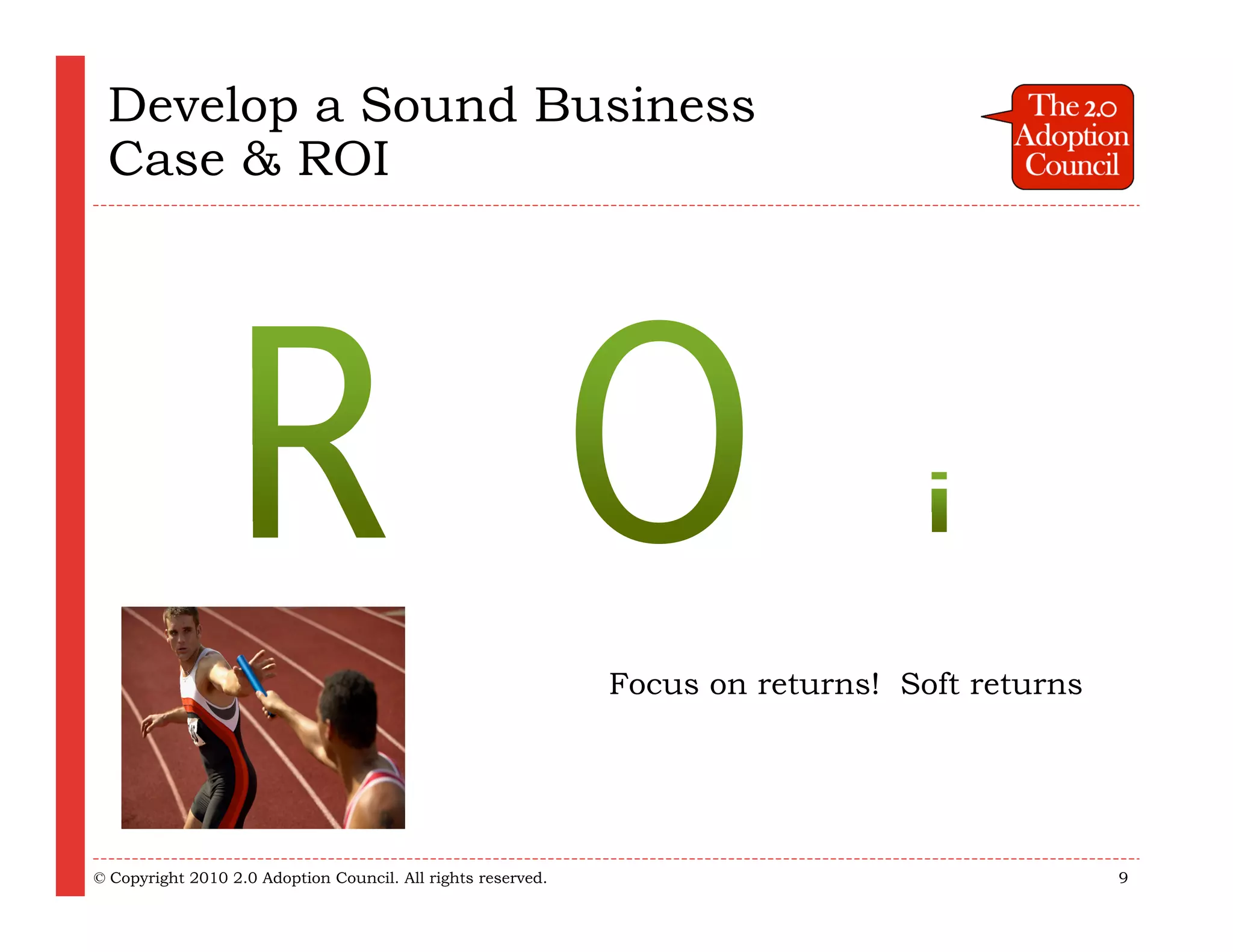 Develop a Sound Business Case & ROI

The 2.0 Adoption Council

R O i

Focus on returns! Soft returns

© Copyright 2010 2.0 Adoption Council. All rights reserved.

9